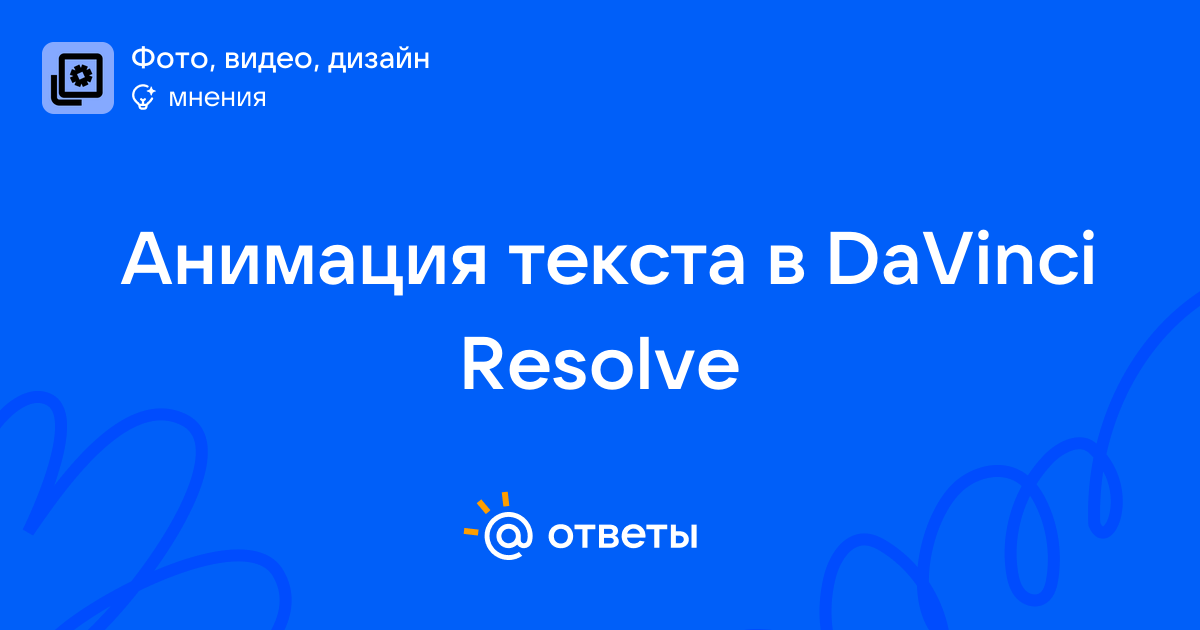 Фото, видео, дизайн
мнения

Анимация текста в DaVinci Resolve

@ ответы